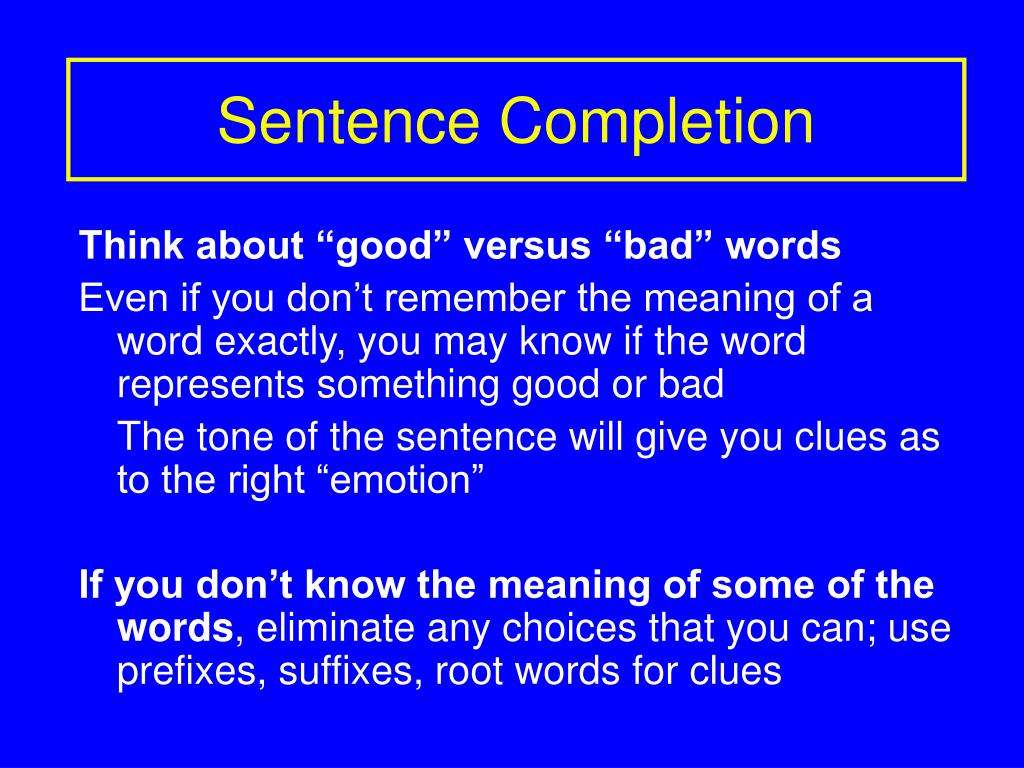 Sentence Completion

Think about “good” versus “bad” words

Even if you don’t remember the meaning of a word exactly, you may know if the word represents something good or bad

The tone of the sentence will give you clues as to the right “emotion”

If you don’t know the meaning of some of the words, eliminate any choices that you can; use prefixes, suffixes, root words for clues